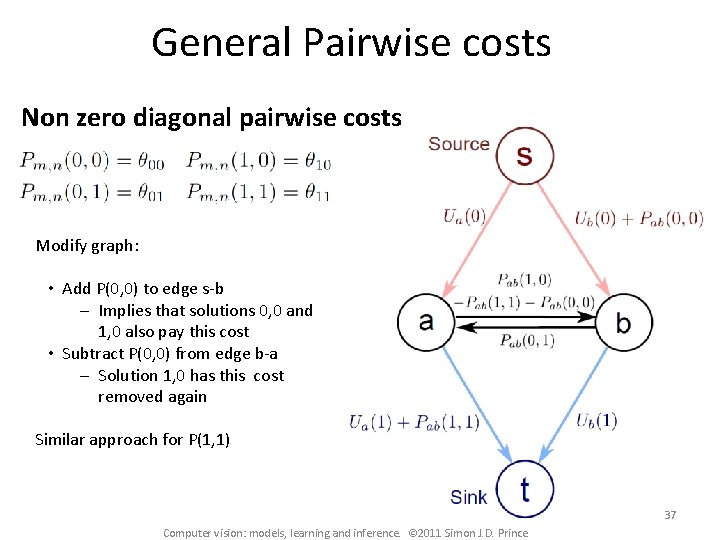 General Pairwise costs

Non zero diagonal pairwise costs

$P_{m,n}(0,0) = \theta_{00}$ $P_{m,n}(1,0) = \theta_{10}$
$P_{m,n}(0,1) = \theta_{01}$ $P_{m,n}(1,1) = \theta_{11}$

Modify graph:

• Add P(0,0) to edge s-b
– Implies that solutions 0,0 and 1,0 also pay this cost
• Subtract P(0,0) from edge b-a
– Solution 1,0 has this cost removed again

Similar approach for P(1,1)

Source
s
$U_a(0)$
$U_b(0) + P_{ab}(0,0)$
$P_{ab}(1,0)$
$-P_{ab}(1,1) - P_{ab}(0,0)$
a
b
$P_{ab}(0,1)$
$U_a(1) + P_{ab}(1,1)$
$U_b(1)$
Sink
t

37

Computer vision: models, learning and inference. ©2011 Simon J.D. Prince